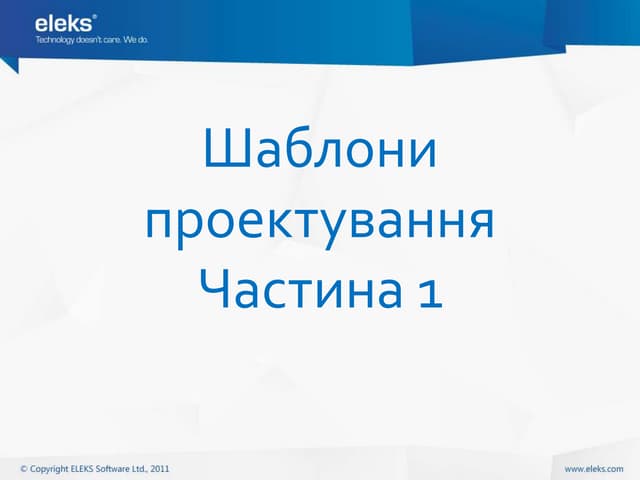 eleks®
Technology doesn't care. We do.

Шаблони проектування Частина 1

© Copyright ELEKS Software Ltd., 2011

www.eleks.com